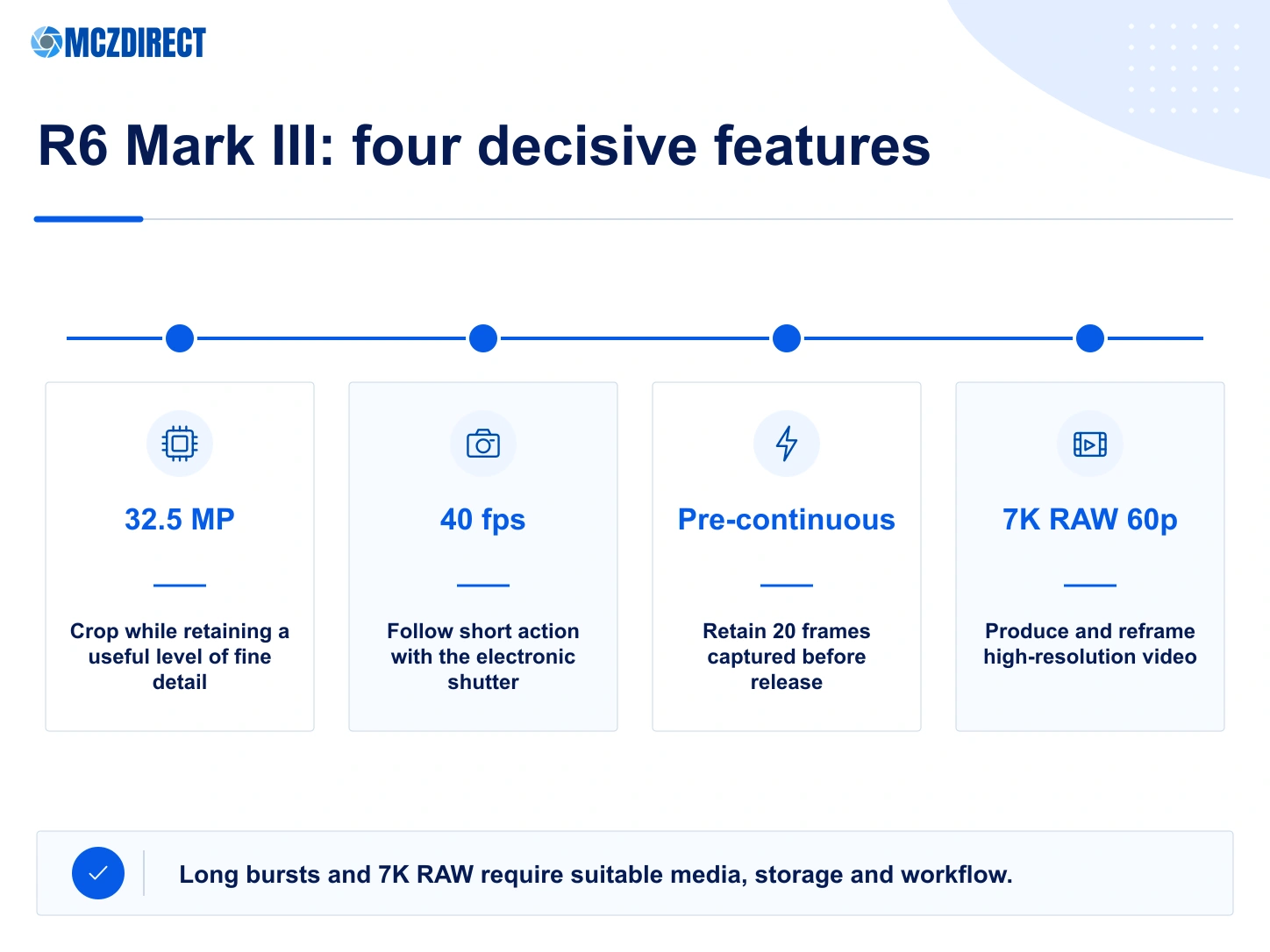 MCZDIRECT

R6 Mark III: four decisive features

32.5 MP

Crop while retaining a useful level of fine detail

40 fps

Follow short action with the electronic shutter

Pre-continuous

Retain 20 frames captured before release

7K RAW 60p

Produce and reframe high-resolution video

Long bursts and 7K RAW require suitable media, storage and workflow.